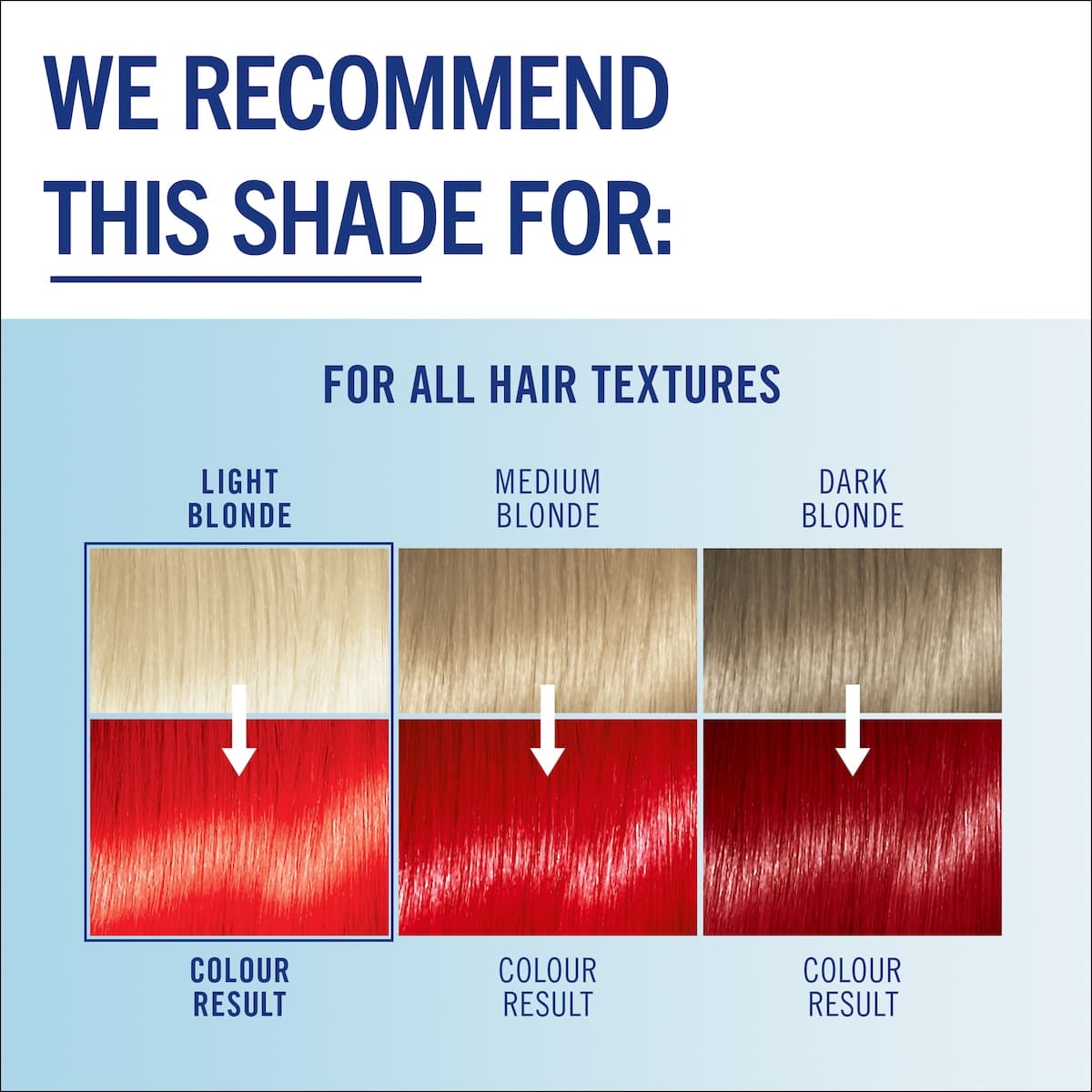 WE RECOMMEND THIS SHADE FOR:

FOR ALL HAIR TEXTURES

LIGHT BLONDE

MEDIUM BLONDE

DARK BLONDE

COLOUR RESULT

COLOUR RESULT

COLOUR RESULT